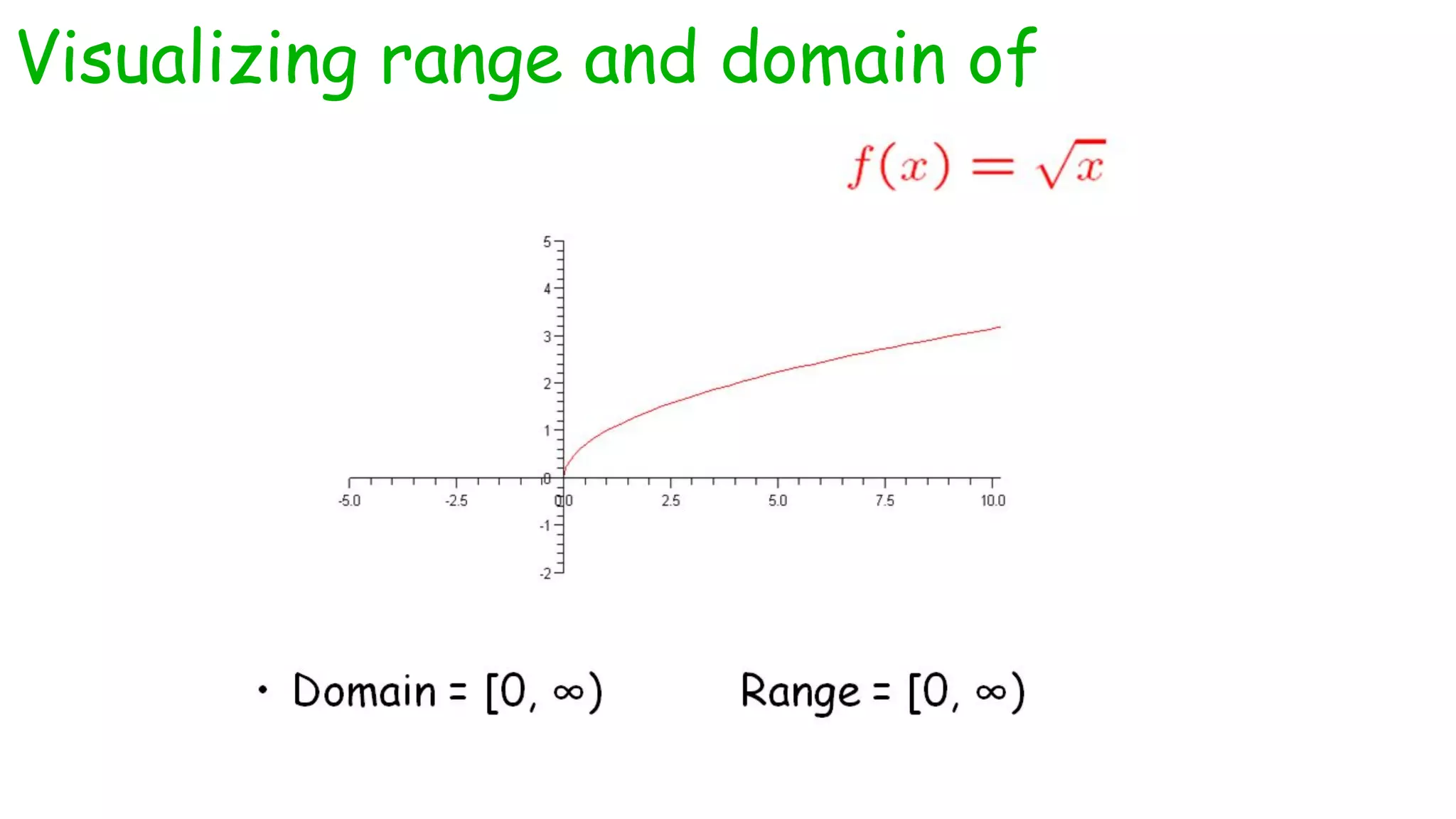 Visualizing range and domain of

$f(x) = \sqrt{x}$

5
4
3
2
1
0
-1
-2

-5.0
-2.5
0.0
2.5
5.0
7.5
10.0

• Domain = $[0, \infty)$ Range = $[0, \infty)$